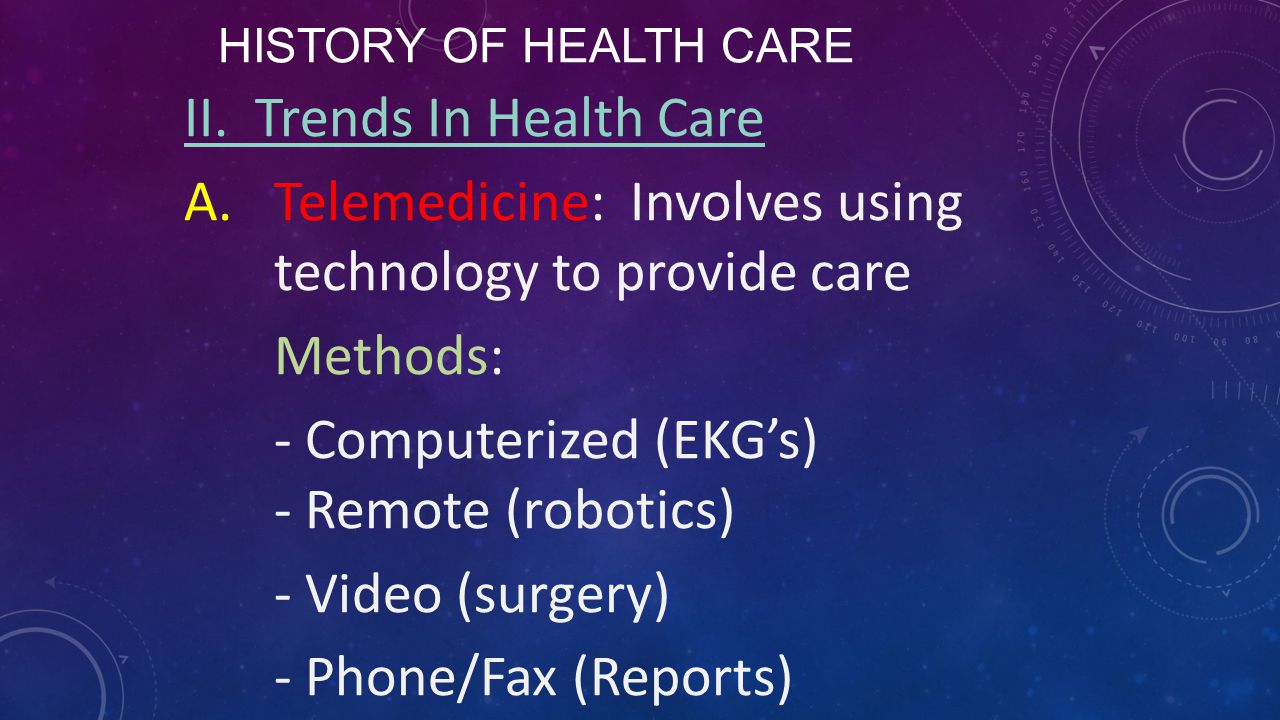 HISTORY OF HEALTH CARE

II. Trends In Health Care

A. Telemedicine: Involves using technology to provide care

Methods:

- Computerized (EKG's)
- Remote (robotics)

- Video (surgery)

- Phone/Fax (Reports)